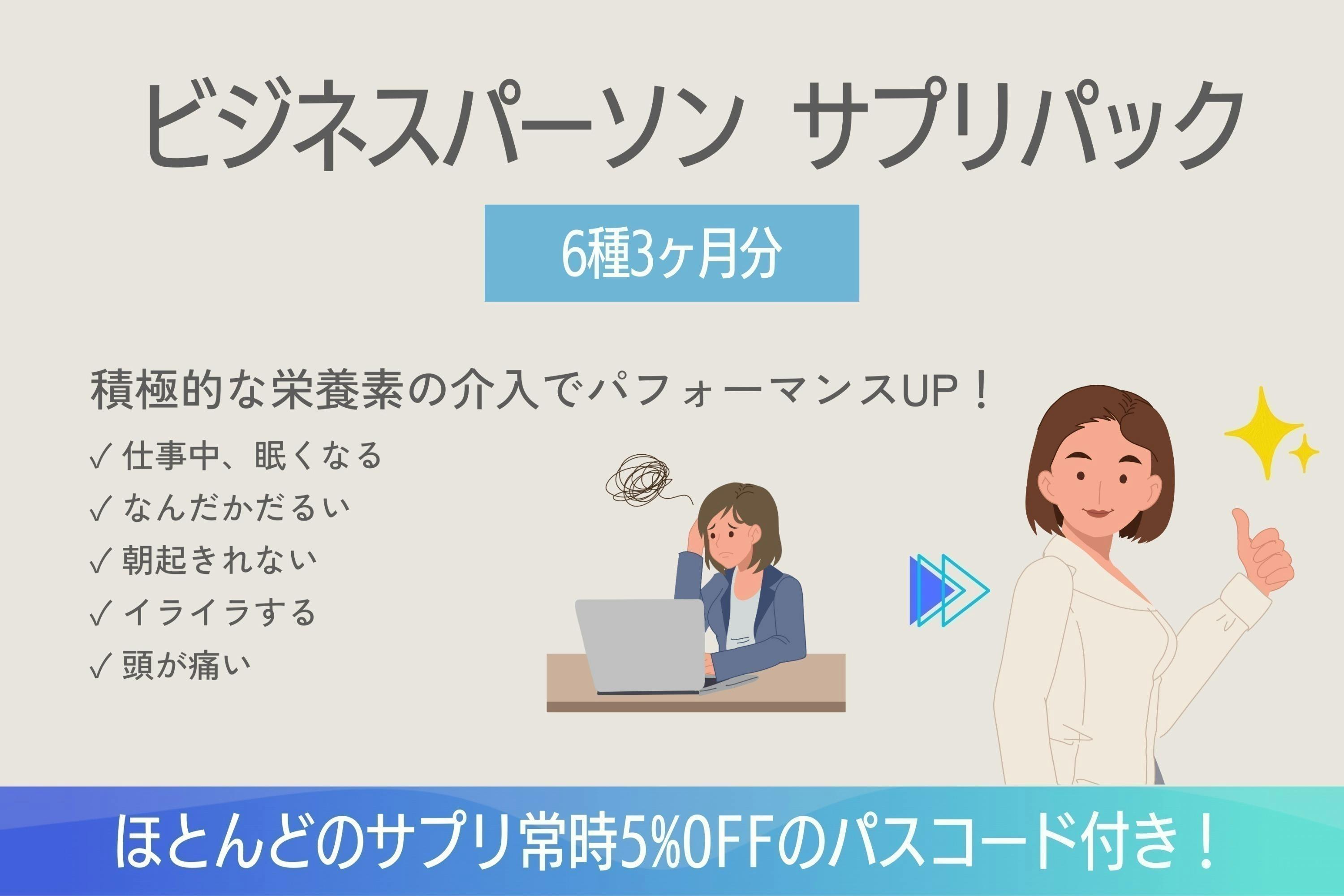 ビジネスパーソン サプリパック

6種3ヶ月分

積極的な栄養素の介入でパフォーマンスUP！

✓ 仕事中、眠くなる
✓ なんだかだるい
✓ 朝起きれない
✓ イライラする
✓ 頭が痛い

ほとんどのサプリ常時5%OFFのパスコード付き！